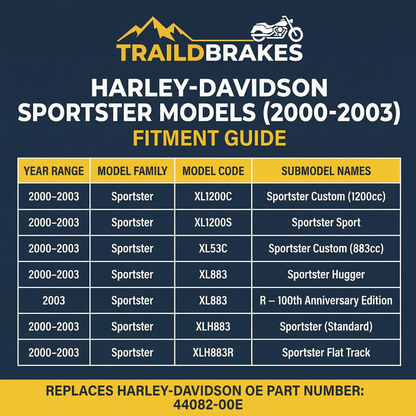 TRAILDBRAKES

HARLEY-DAVIDSON SPORTSTER MODELS (2000-2003)
FITMENT GUIDE

| YEAR RANGE | MODEL FAMILY | MODEL CODE | SUBMODEL NAMES |
|---|---|---|---|
| 2000–2003 | Sportster | XL1200C | Sportster Custom (1200cc) |
| 2000–2003 | Sportster | XL1200S | Sportster Sport |
| 2000–2003 | Sportster | XL53C | Sportster Custom (883cc) |
| 2000–2003 | Sportster | XL883 | Sportster Hugger |
| 2003 | Sportster | XL883 | R – 100th Anniversary Edition |
| 2000–2003 | Sportster | XLH883 | Sportster (Standard) |
| 2000–2003 | Sportster | XLH883R | Sportster Flat Track |

REPLACES HARLEY-DAVIDSON OE PART NUMBER: 44082-00E